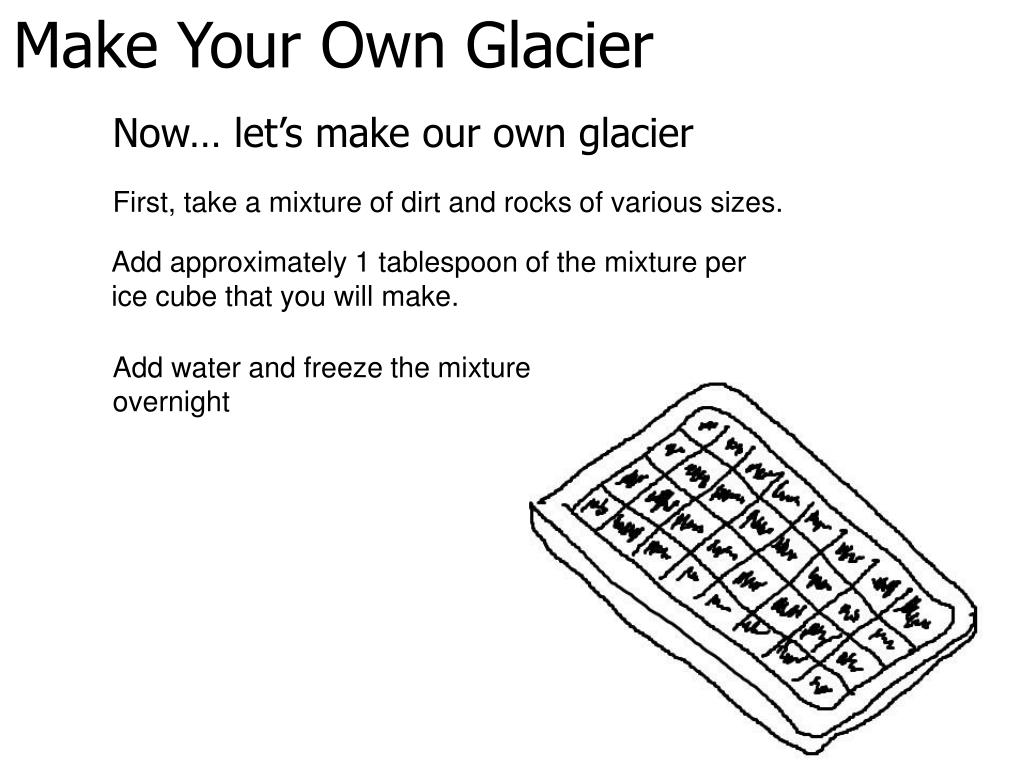 Make Your Own Glacier

Now… let’s make our own glacier

First, take a mixture of dirt and rocks of various sizes.

Add approximately 1 tablespoon of the mixture per ice cube that you will make.

Add water and freeze the mixture overnight